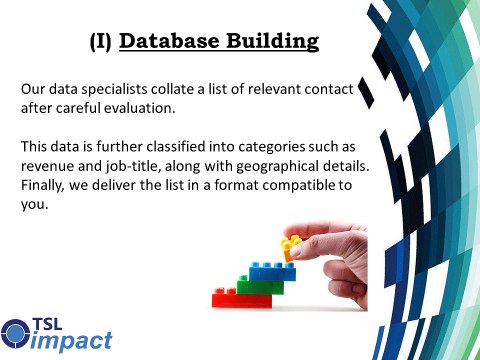 (I) Database Building

Our data specialists collate a list of relevant contact after careful evaluation.

This data is further classified into categories such as revenue and job-title, along with geographical details. Finally, we deliver the list in a format compatible to you.

TSL impact